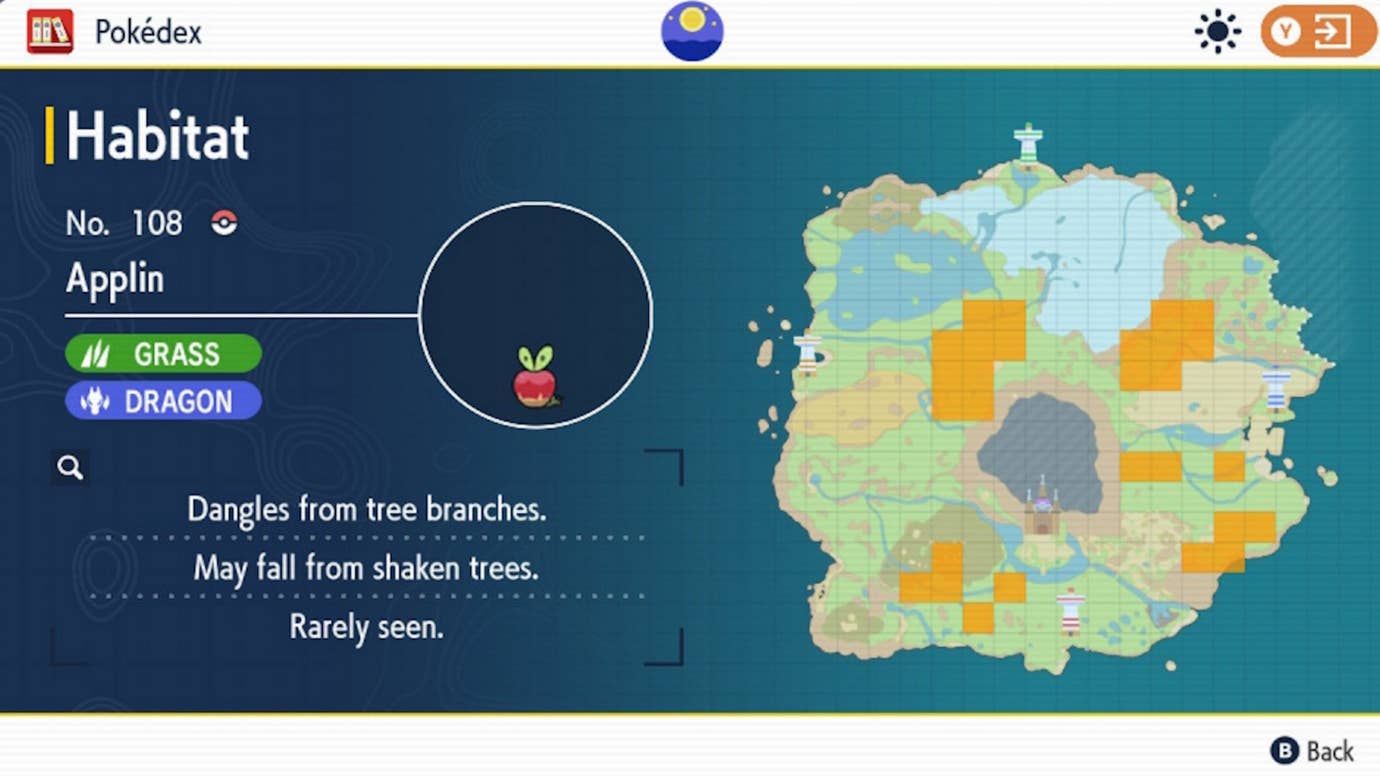 Pokédex

Y

Habitat

No. 108

Applin

GRASS

DRAGON

Dangles from tree branches.

May fall from shaken trees.

Rarely seen.

B Back